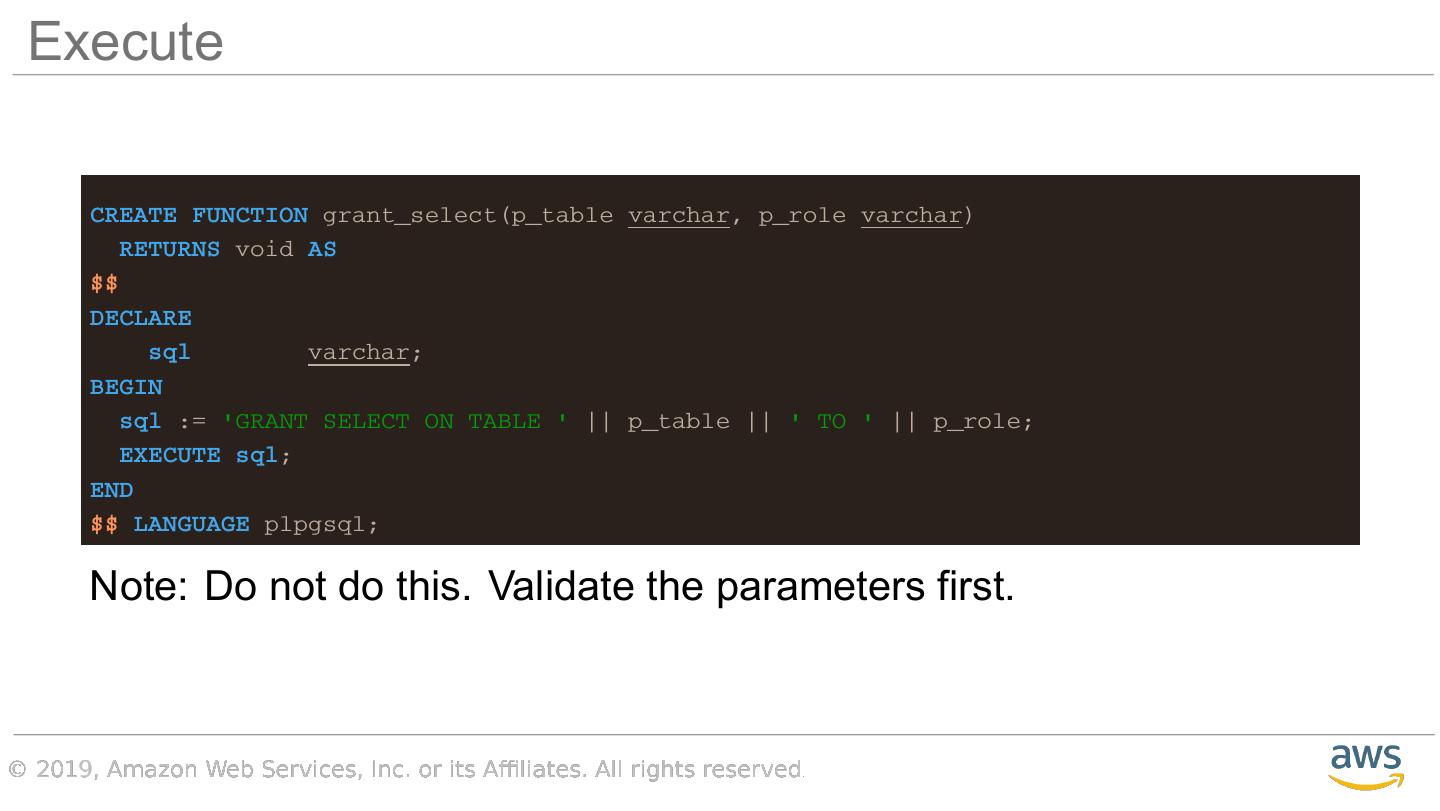 Execute

CREATE FUNCTION grant_select(p_table varchar, p_role varchar)
  RETURNS void AS
$$
DECLARE
    sql        varchar;
BEGIN
  sql := 'GRANT SELECT ON TABLE ' || p_table || ' TO ' || p_role;
  EXECUTE sql;
END
$$ LANGUAGE plpgsql;

Note: Do not do this. Validate the parameters first.

© 2019, Amazon Web Services, Inc. or its Affiliates. All rights reserved.

aws